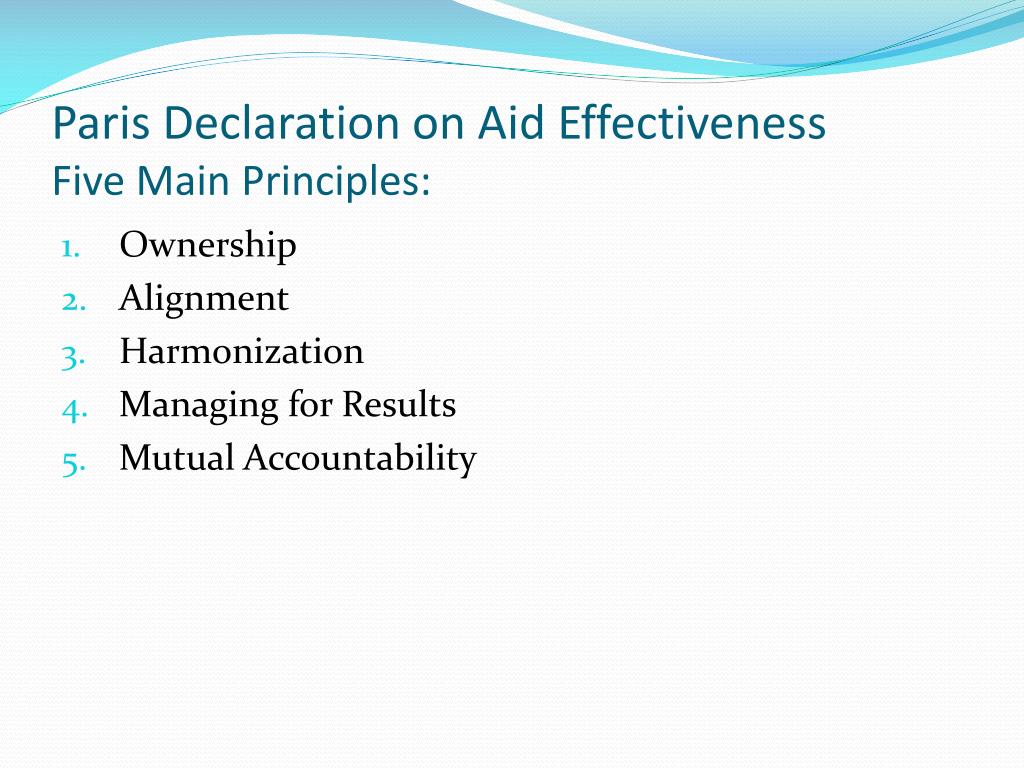 Paris Declaration on Aid Effectiveness
Five Main Principles:

1. Ownership
2. Alignment
3. Harmonization
4. Managing for Results
5. Mutual Accountability